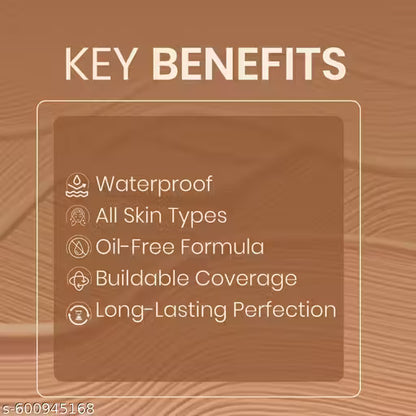 KEY BENEFITS

Waterproof
All Skin Types
Oil-Free Formula
Buildable Coverage
Long-Lasting Perfection

s-600945168